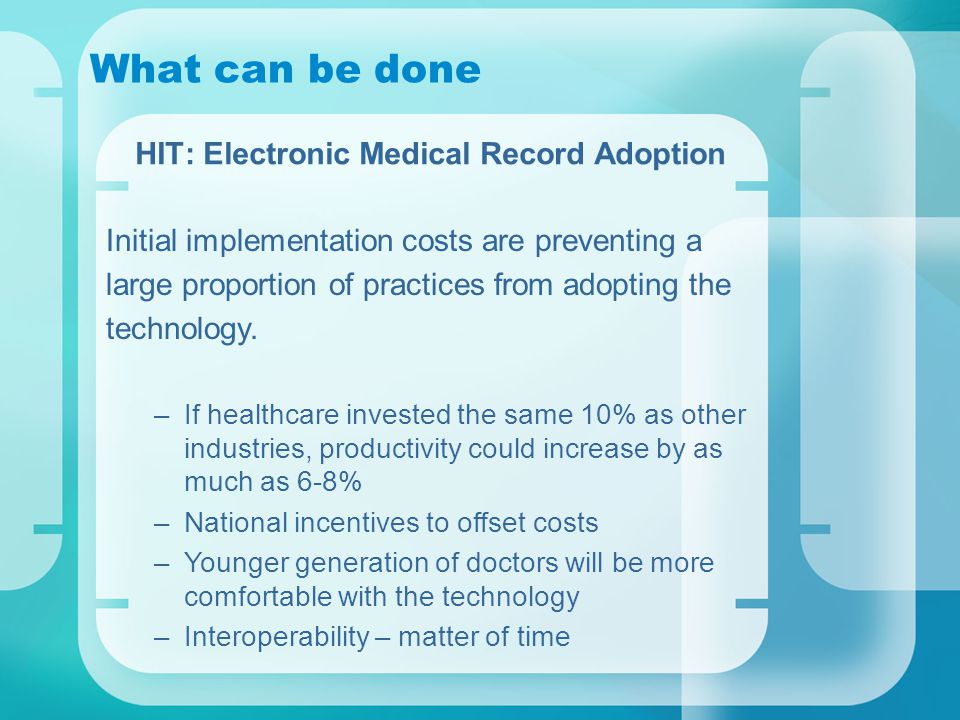 What can be done

HIT: Electronic Medical Record Adoption

Initial implementation costs are preventing a large proportion of practices from adopting the technology.

– If healthcare invested the same 10% as other industries, productivity could increase by as much as 6-8%
– National incentives to offset costs
– Younger generation of doctors will be more comfortable with the technology
– Interoperability – matter of time